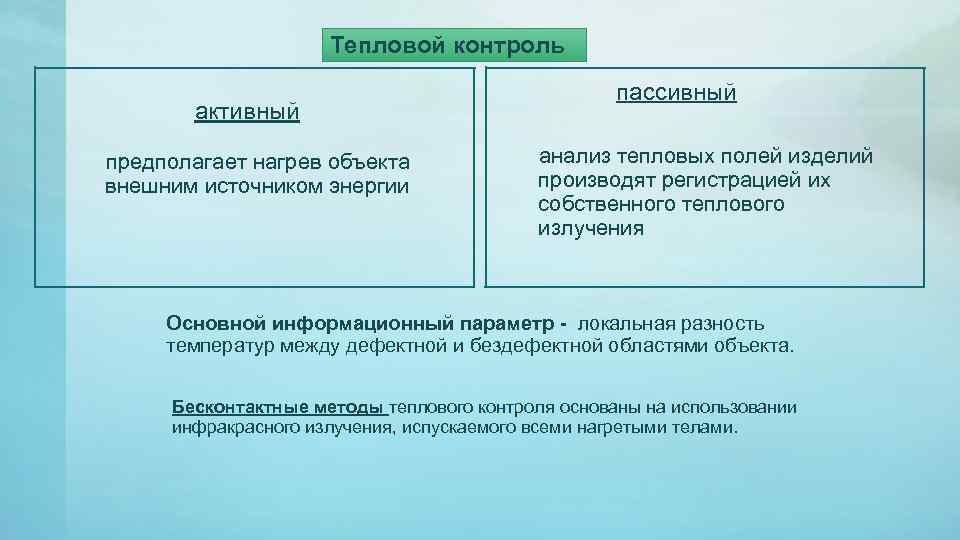 Тепловой контроль

активный

предполагает нагрев объекта внешним источником энергии

пассивный

анализ тепловых полей изделий производят регистрацией их собственного теплового излучения

Основной информационный параметр - локальная разность температур между дефектной и бездефектной областями объекта.

Бесконтактные методы теплового контроля основаны на использовании инфракрасного излучения, испускаемого всеми нагретыми телами.